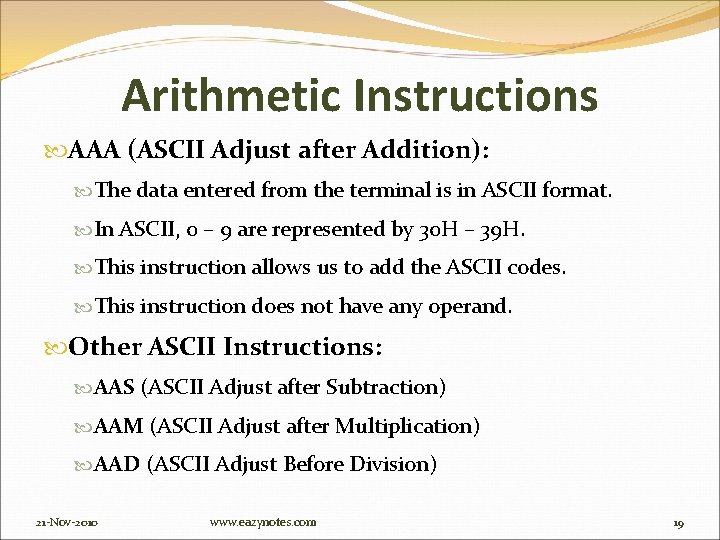 Arithmetic Instructions

AAA (ASCII Adjust after Addition):

The data entered from the terminal is in ASCII format.

In ASCII, 0 – 9 are represented by 30H – 39H.

This instruction allows us to add the ASCII codes.

This instruction does not have any operand.

Other ASCII Instructions:

AAS (ASCII Adjust after Subtraction)

AAM (ASCII Adjust after Multiplication)

AAD (ASCII Adjust Before Division)

21-Nov-2010 www.eazynotes.com 19